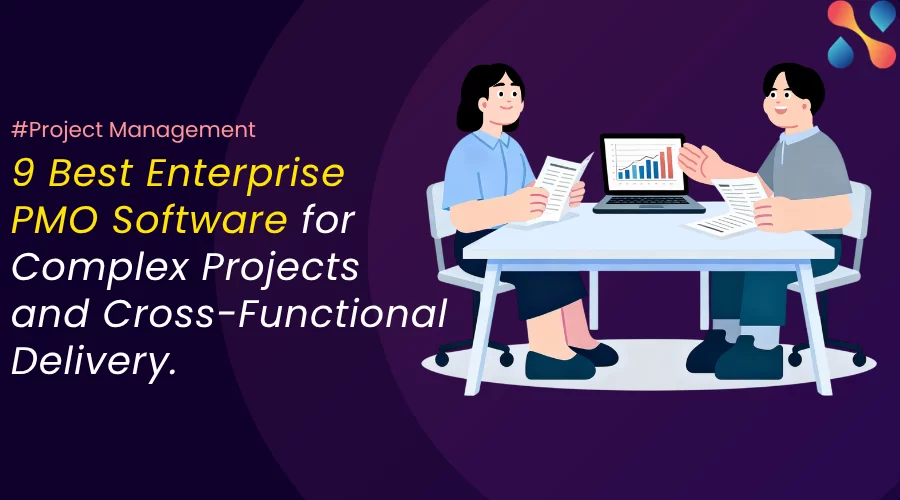 #Project Management

9 Best Enterprise PMO Software for Complex Projects and Cross-Functional Delivery.